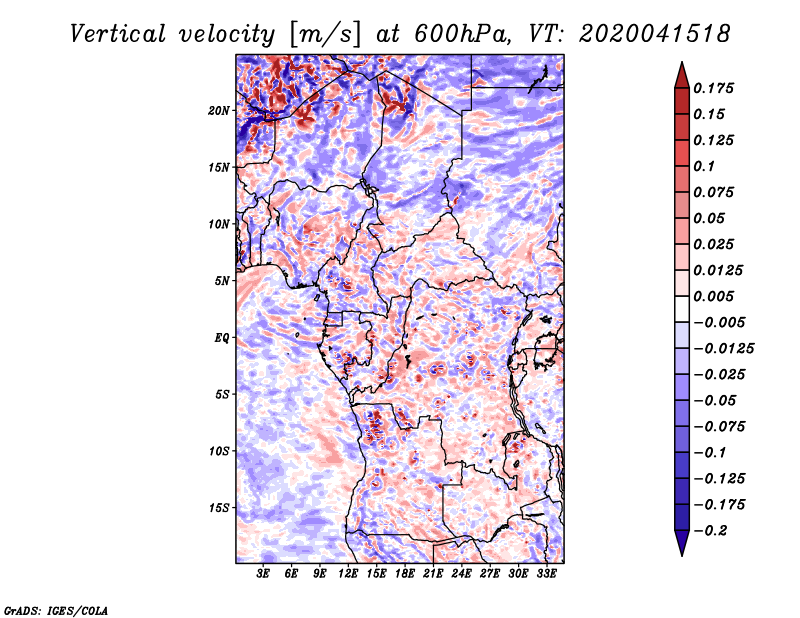 Vertical velocity [m/s] at 600hPa, VT: 2020041518

20N
15N
10N
5N
EQ
5S
10S
15S

3E 6E 9E 12E 15E 18E 21E 24E 27E 30E 33E

0.175
0.15
0.125
0.1
0.075
0.05
0.025
0.0125
0.005
−0.005
−0.0125
−0.025
−0.05
−0.075
−0.1
−0.125
−0.175
−0.2

GrADS: IGES/COLA